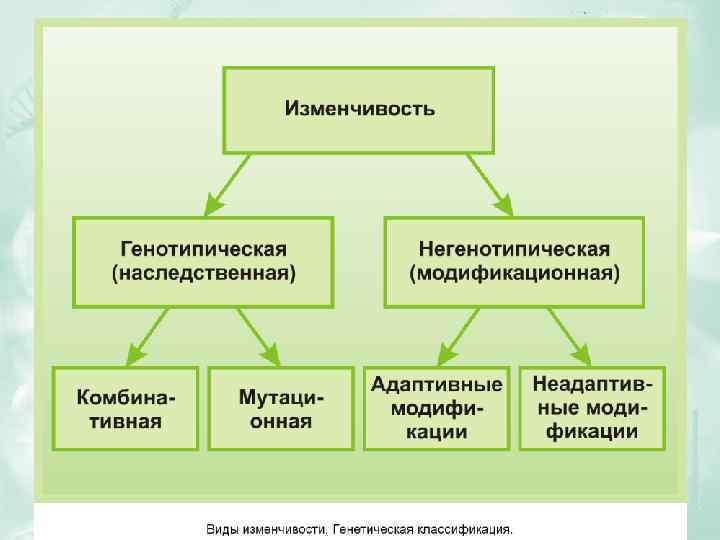 Изменчивость

Генотипическая (наследственная)

Негенотипическая (модификационная)

Комбинативная

Мутационная

Адаптивные модификации

Неадаптивные модификации

Виды изменчивости. Генетическая классификация.